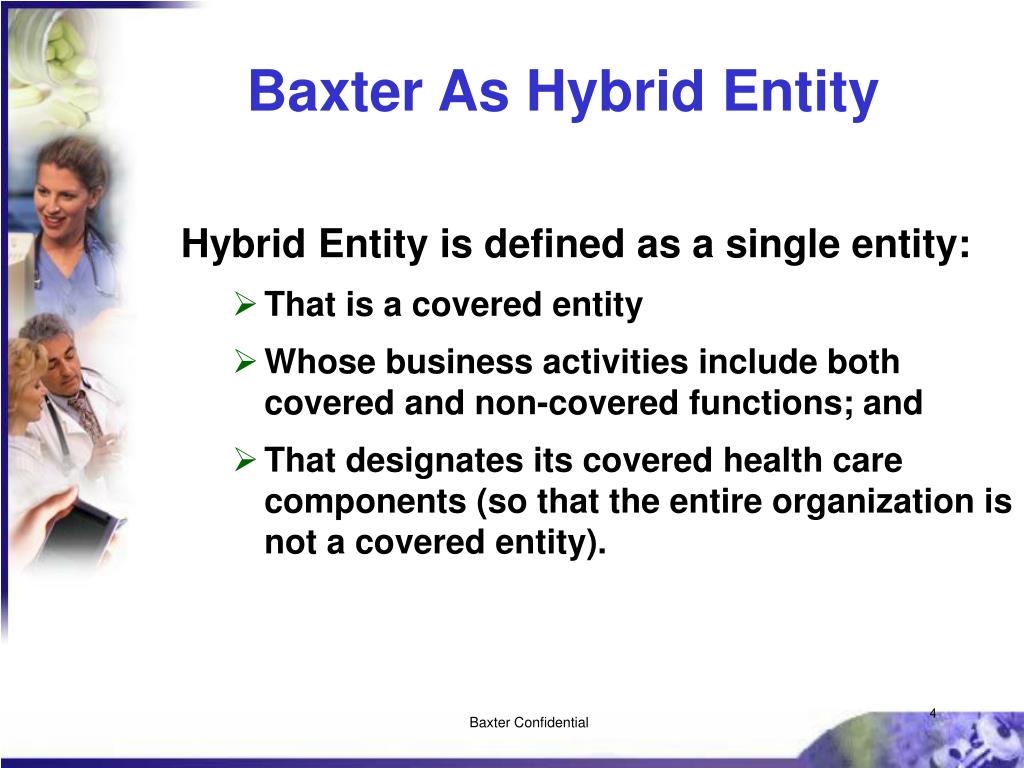 Baxter As Hybrid Entity

Hybrid Entity is defined as a single entity:

➢ That is a covered entity

➢ Whose business activities include both covered and non-covered functions; and

➢ That designates its covered health care components (so that the entire organization is not a covered entity).

Baxter Confidential

4